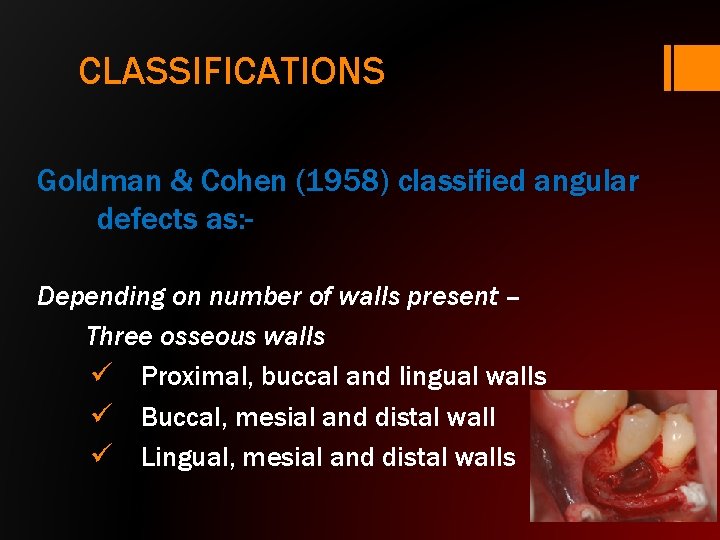 CLASSIFICATIONS

Goldman & Cohen (1958) classified angular defects as:-

Depending on number of walls present –

Three osseous walls

✓ Proximal, buccal and lingual walls
✓ Buccal, mesial and distal wall
✓ Lingual, mesial and distal walls